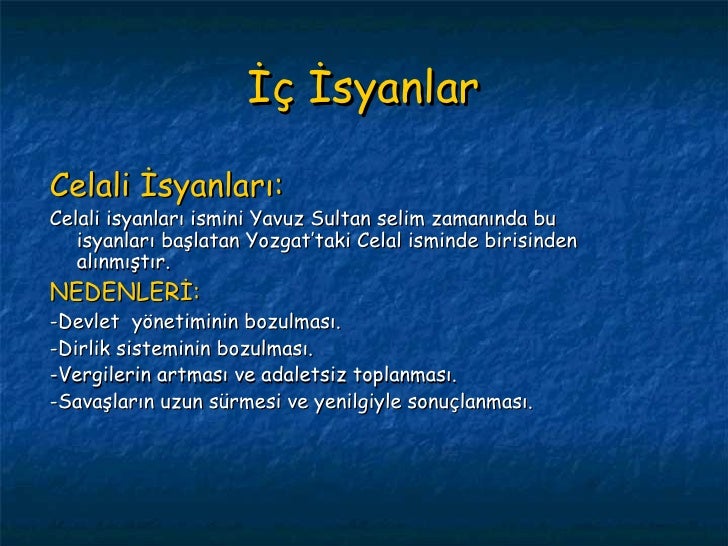 İç İsyanlar

Celali İsyanları:

Celali isyanları ismini Yavuz Sultan selim zamanında bu isyanları başlatan Yozgat'taki Celal isminde birisinden alınmıştır.

NEDENLERİ:

-Devlet yönetiminin bozulması.

-Dirlik sisteminin bozulması.

-Vergilerin artması ve adaletsiz toplanması.

-Savaşların uzun sürmesi ve yenilgiyle sonuçlanması.